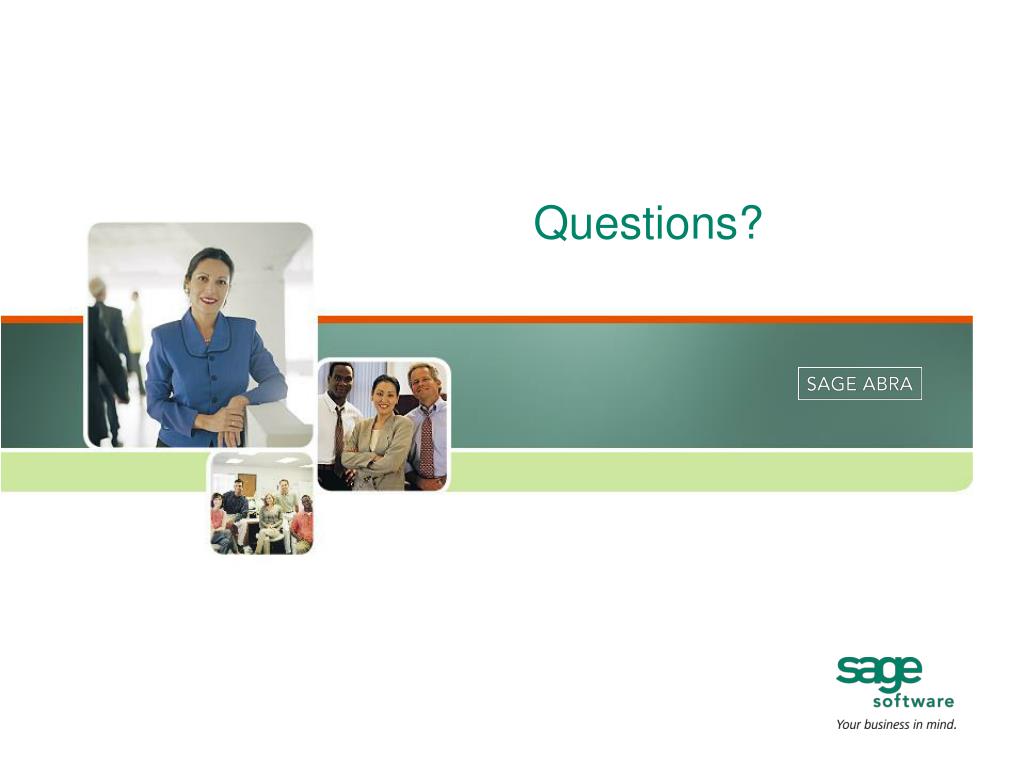 Questions?

SAGE ABRA

sage
software
Your business in mind.